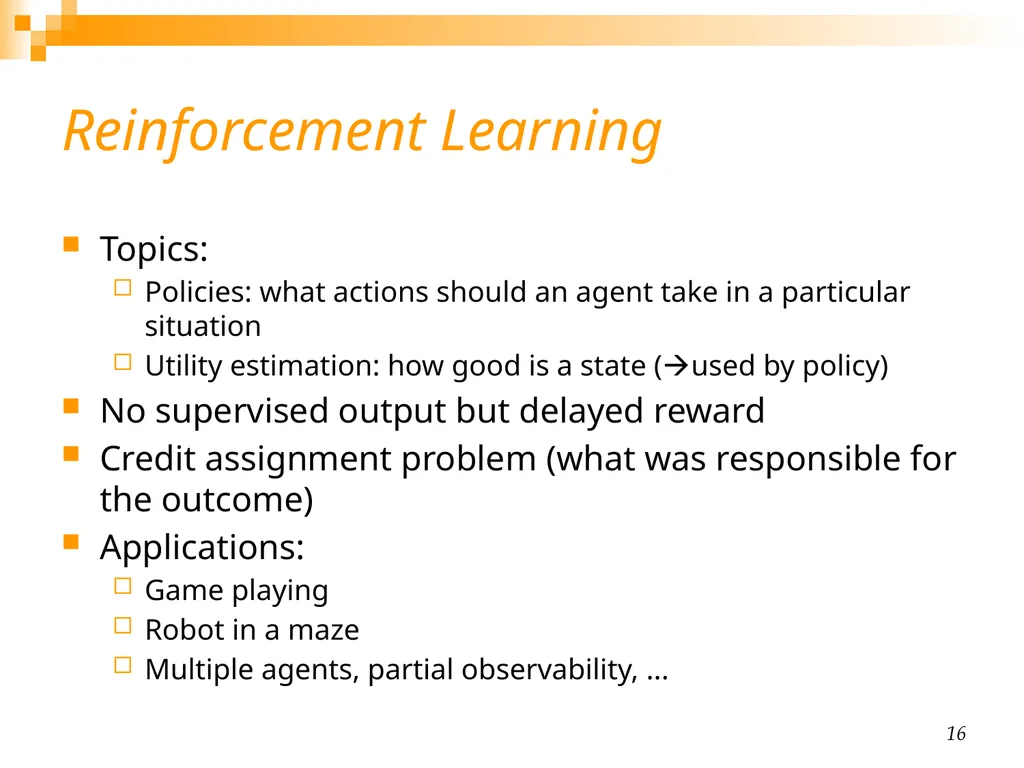 Reinforcement Learning

Topics:

Policies: what actions should an agent take in a particular situation

Utility estimation: how good is a state (→used by policy)

No supervised output but delayed reward

Credit assignment problem (what was responsible for the outcome)

Applications:

Game playing

Robot in a maze

Multiple agents, partial observability, …

16